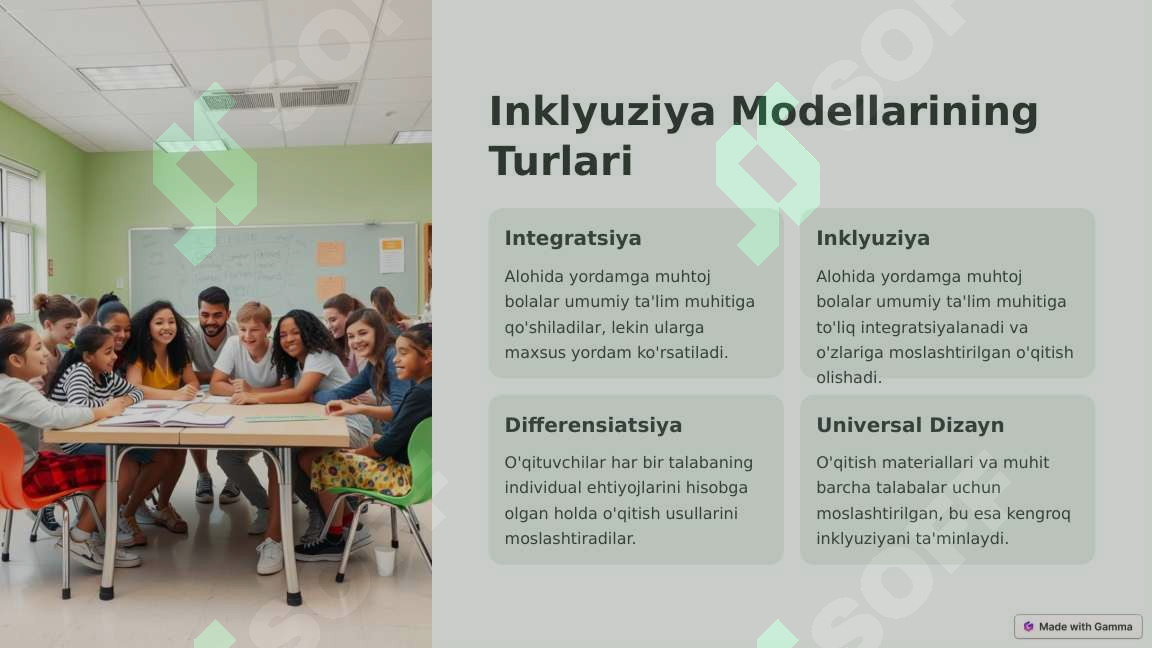 Inklyuziya Modellarining Turlari

Integratsiya

Alohida yordamga muhtoj bolalar umumiy ta'lim muhitiga qo'shiladilar, lekin ularga maxsus yordam ko'rsatiladi.

Inklyuziya

Alohida yordamga muhtoj bolalar umumiy ta'lim muhitiga to'liq integratsiyalanadi va o'zlariga moslashtirilgan o'qitish olishadi.

Differensiatsiya

O'qituvchilar har bir talabaning individual ehtiyojlarini hisobga olgan holda o'qitish usullarini moslashtiradilar.

Universal Dizayn

O'qitish materiallari va muhit barcha talabalar uchun moslashtirilgan, bu esa kengroq inklyuziyani ta'minlaydi.

Made with Gamma